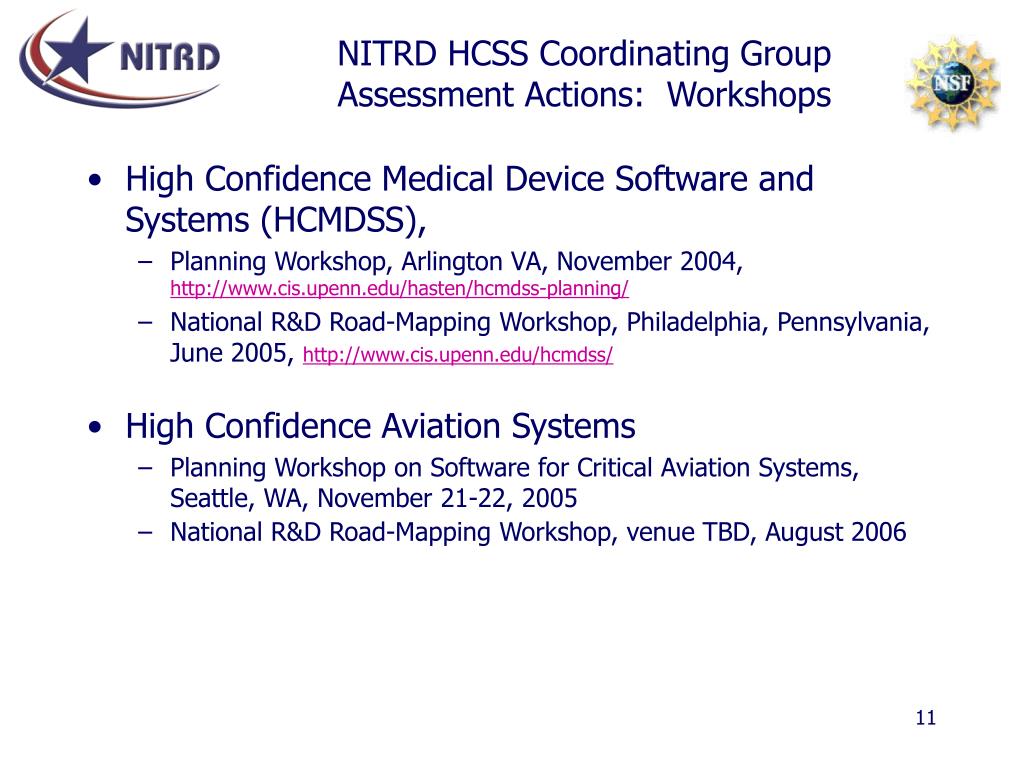 NITRD

NITRD HCSS Coordinating Group Assessment Actions: Workshops

NSF

• High Confidence Medical Device Software and Systems (HCMDSS),
– Planning Workshop, Arlington VA, November 2004, http://www.cis.upenn.edu/hasten/hcmdss-planning/
– National R&D Road-Mapping Workshop, Philadelphia, Pennsylvania, June 2005, http://www.cis.upenn.edu/hcmdss/

• High Confidence Aviation Systems
– Planning Workshop on Software for Critical Aviation Systems, Seattle, WA, November 21-22, 2005
– National R&D Road-Mapping Workshop, venue TBD, August 2006

11